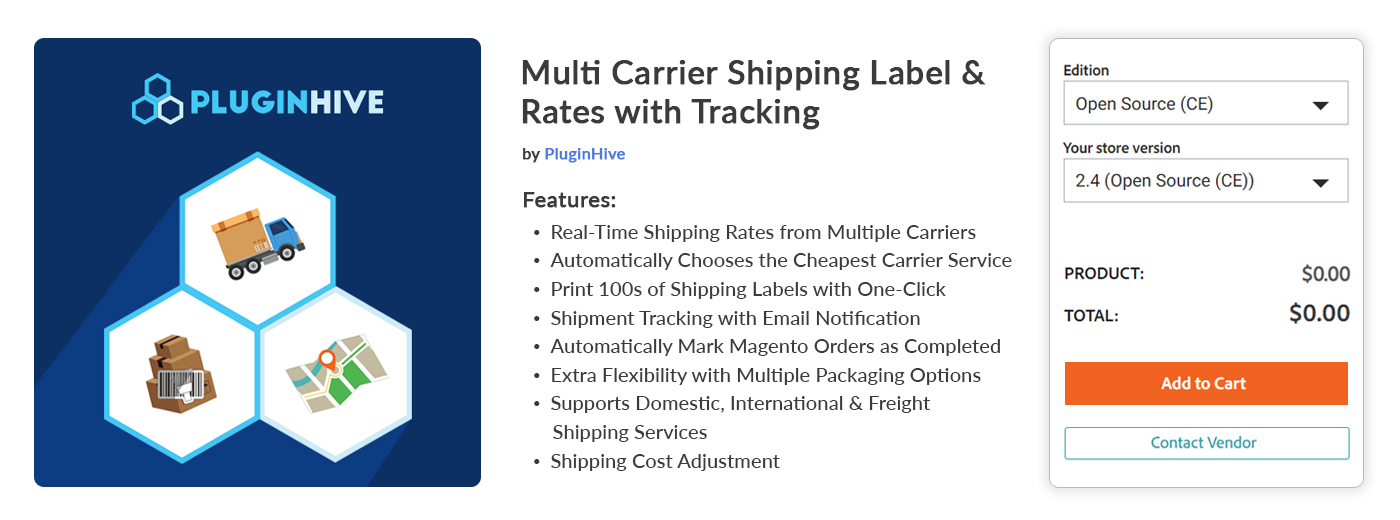 PLUGINHIVE

Multi Carrier Shipping Label & Rates with Tracking

by PluginHive

Features:
• Real-Time Shipping Rates from Multiple Carriers
• Automatically Chooses the Cheapest Carrier Service
• Print 100s of Shipping Labels with One-Click
• Shipment Tracking with Email Notification
• Automatically Mark Magento Orders as Completed
• Extra Flexibility with Multiple Packaging Options
• Supports Domestic, International & Freight Shipping Services
• Shipping Cost Adjustment

Edition
Open Source (CE)
Your store version
2.4 (Open Source (CE))

PRODUCT: $0.00
TOTAL: $0.00

Add to Cart
Contact Vendor